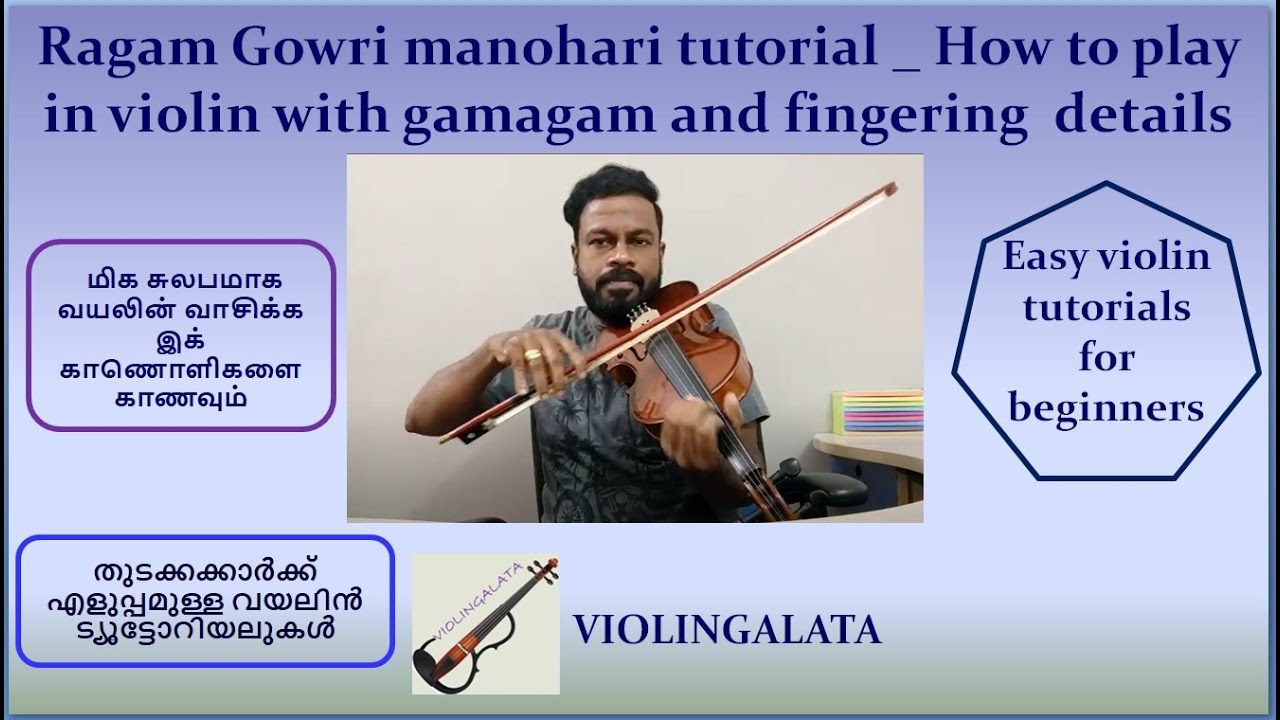 Ragam Gowri manohari tutorial _ How to play in violin with gamagam and fingering details

மிக சுலபமாக வயலின் வாசிக்க இக் காணொளிகளை காணவும்

Easy violin tutorials for beginners

തുടക്കക്കാർക്ക് എളുപ്പമുള്ള വയലിൻ ട്യൂട്ടോറിയലുകൾ

VIOLINGALATA

VIOLINGALATA